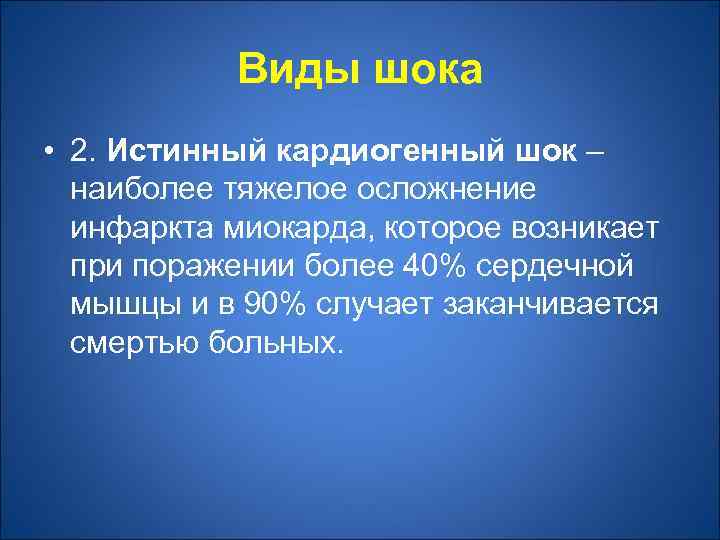 Виды шока

• 2. Истинный кардиогенный шок – наиболее тяжелое осложнение инфаркта миокарда, которое возникает при поражении более 40% сердечной мышцы и в 90% случает заканчивается смертью больных.